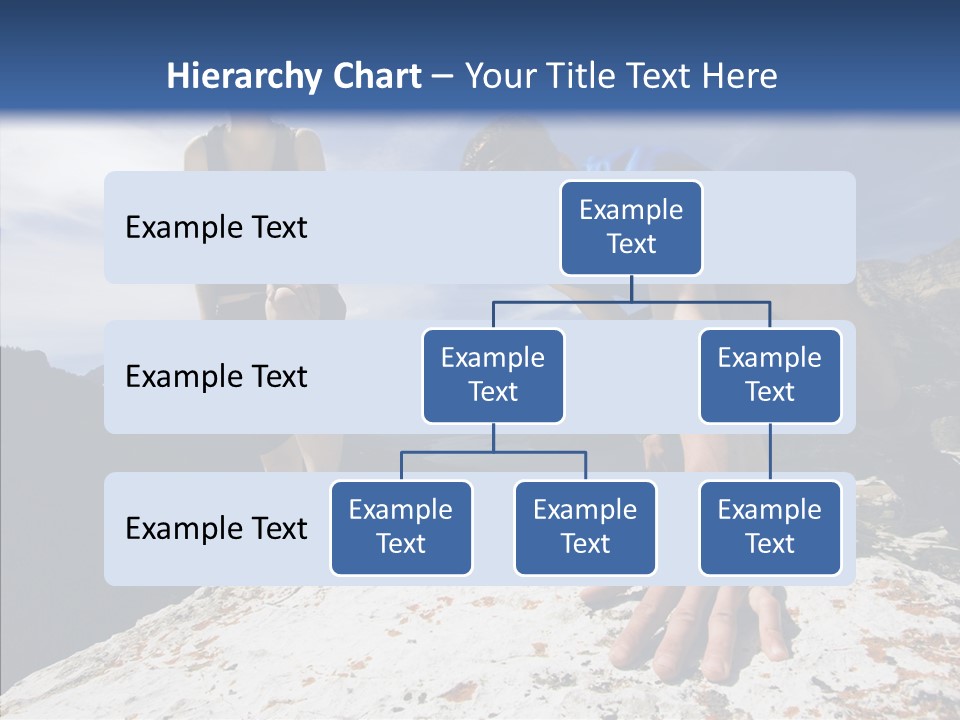 Hierarchy Chart – Your Title Text Here

Example Text

Example Text

Example Text

Example Text

Example Text

Example Text

Example Text

Example Text

Example Text